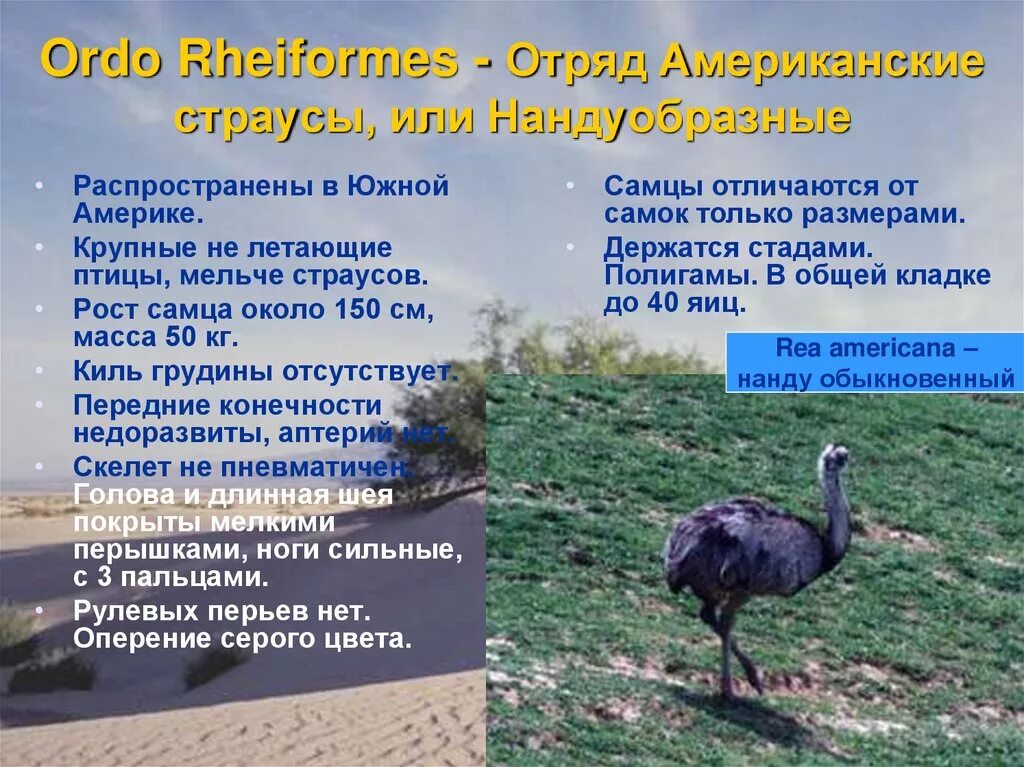 Ordo Rheiformes - Отряд Американские страусы, или Нандуобразные

• Распространены в Южной Америке.
• Крупные не летающие птицы, мельче страусов.
• Рост самца около 150 см, масса 50 кг.
• Киль грудины отсутствует.
• Передние конечности недоразвиты, аптерий нет.
• Скелет не пневматичен. Голова и длинная шея покрыты мелкими перышками, ноги сильные, с 3 пальцами.
• Рулевых перьев нет. Оперение серого цвета.

• Самцы отличаются от самок только размерами.
• Держатся стадами. Полигамы. В общей кладке до 40 яиц.

Rea americana – нанду обыкновенный